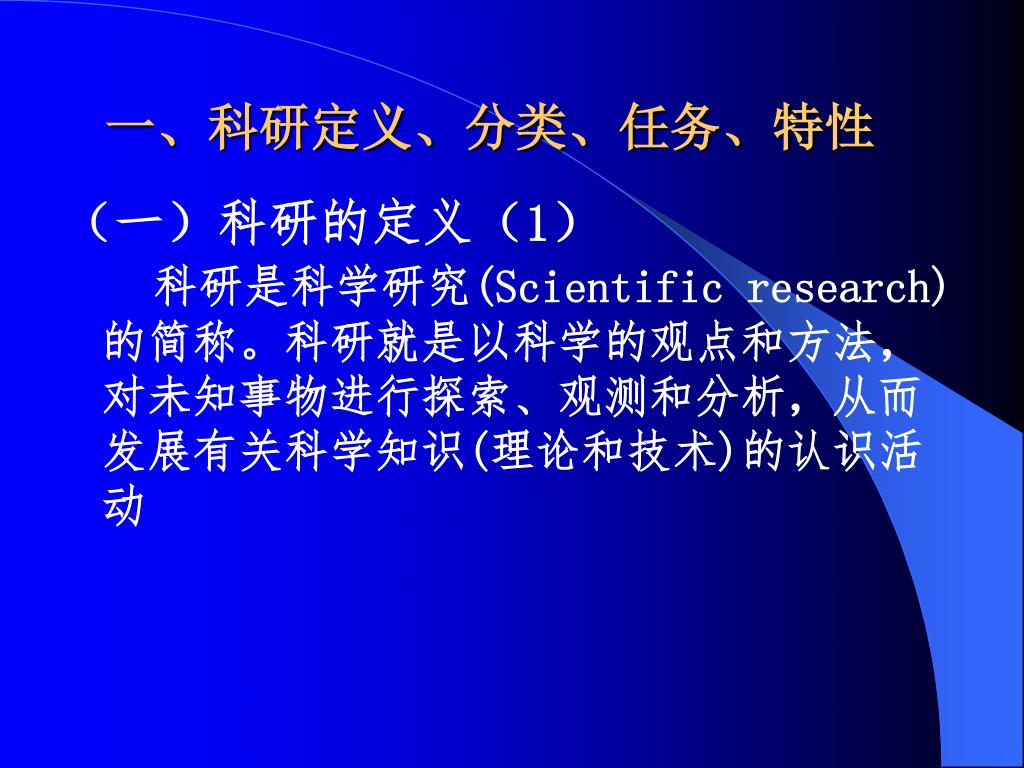 一、科研定义、分类、任务、特性

（一）科研的定义（1）

科研是科学研究(Scientific research)的简称。科研就是以科学的观点和方法，对未知事物进行探索、观测和分析，从而发展有关科学知识(理论和技术)的认识活动